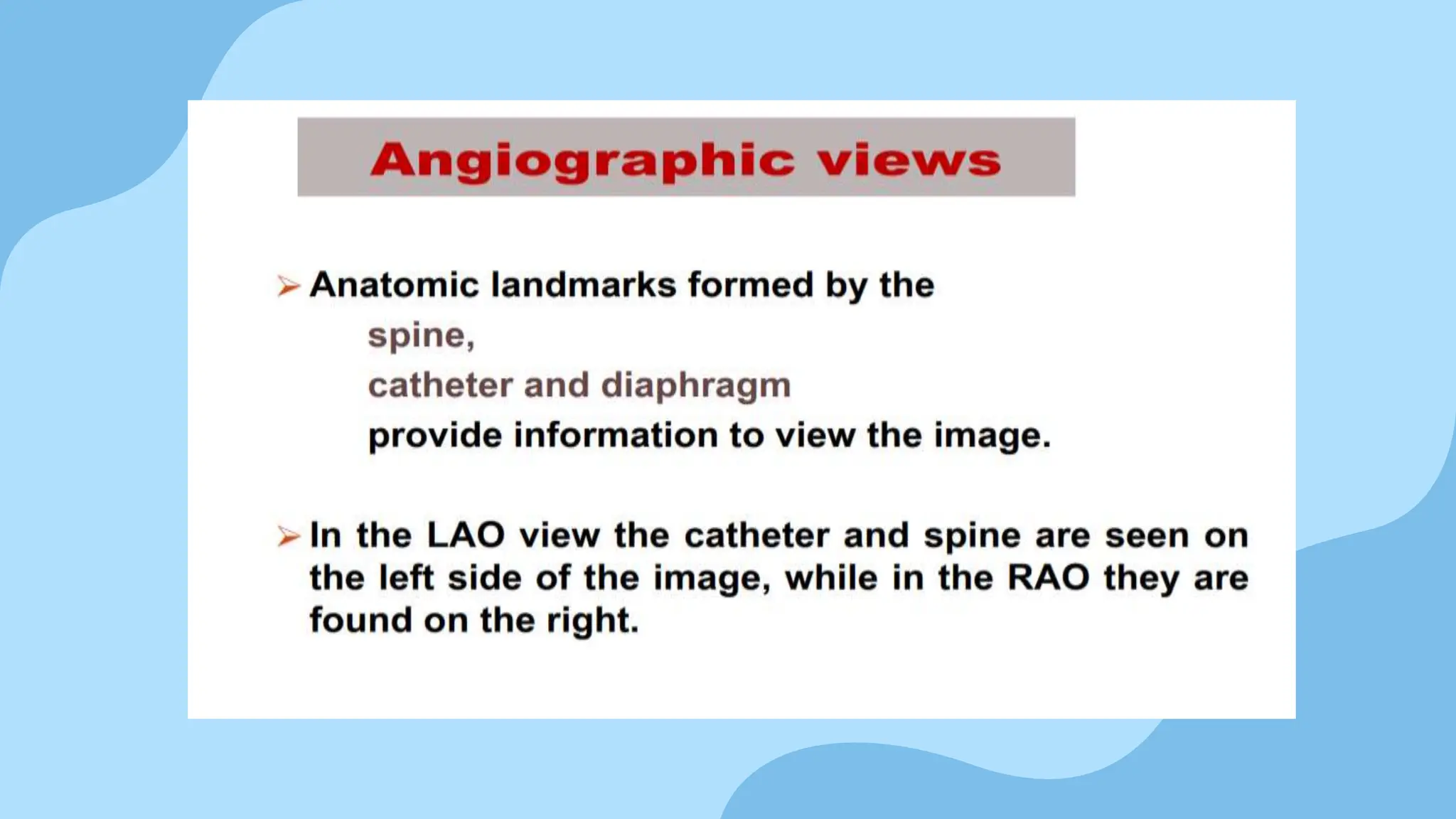 Angiographic views

➢ Anatomic landmarks formed by the
spine,
catheter and diaphragm
provide information to view the image.

➢ In the LAO view the catheter and spine are seen on the left side of the image, while in the RAO they are found on the right.